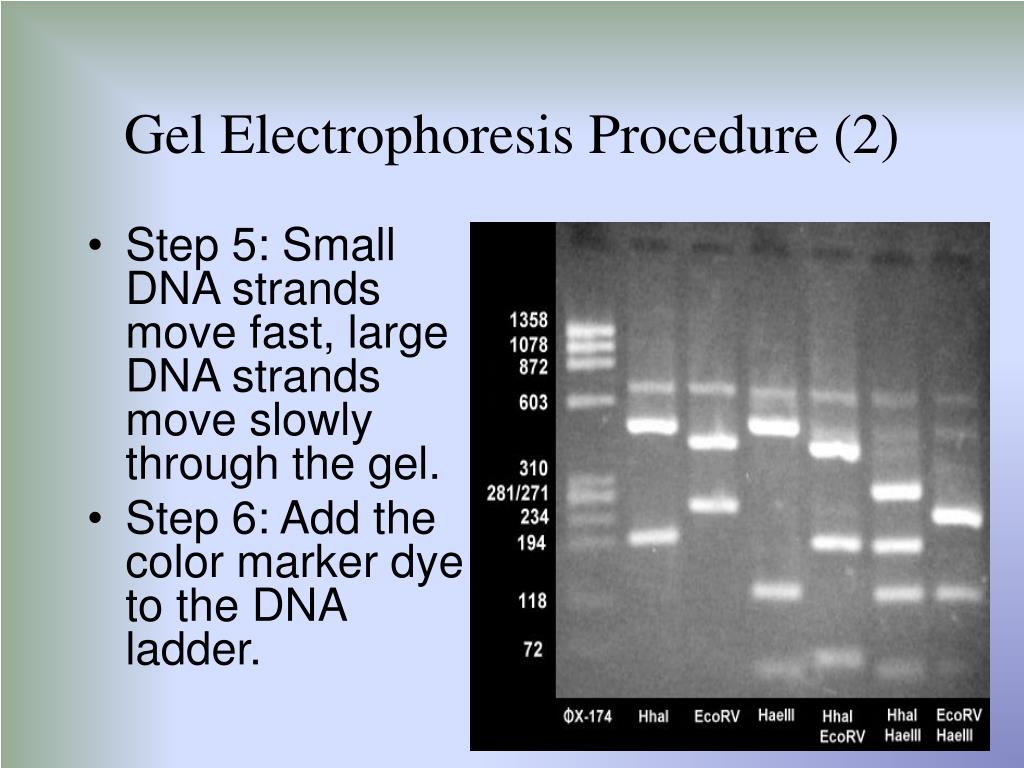 Gel Electrophoresis Procedure (2)

• Step 5: Small DNA strands move fast, large DNA strands move slowly through the gel.
• Step 6: Add the color marker dye to the DNA ladder.

1358
1078
872
603
310
281/271
234
194
118
72

ΦX-174
HhaI
EcoRV
HaeIII
HhaI
EcoRV
HhaI
HaeIII
EcoRV
HaeIII